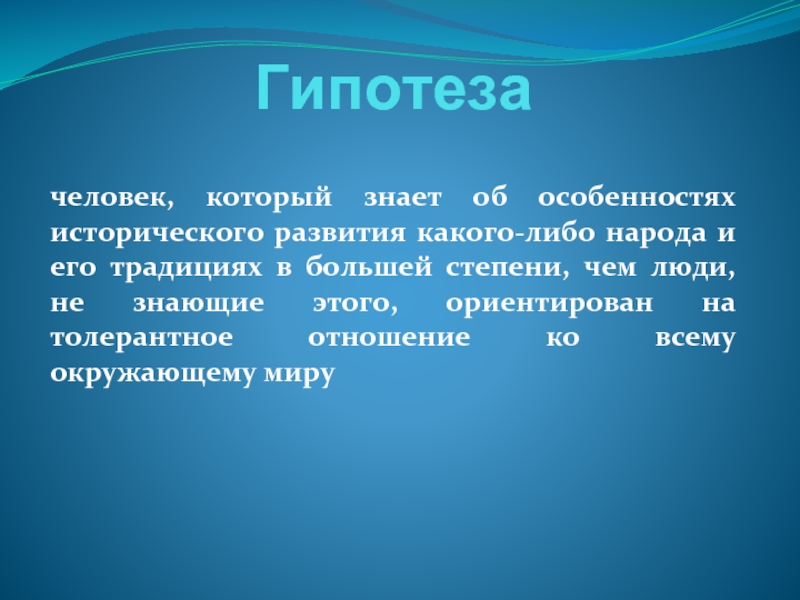 Гипотеза

человек, который знает об особенностях исторического развития какого-либо народа и его традициях в большей степени, чем люди, не знающие этого, ориентирован на толерантное отношение ко всему окружающему миру